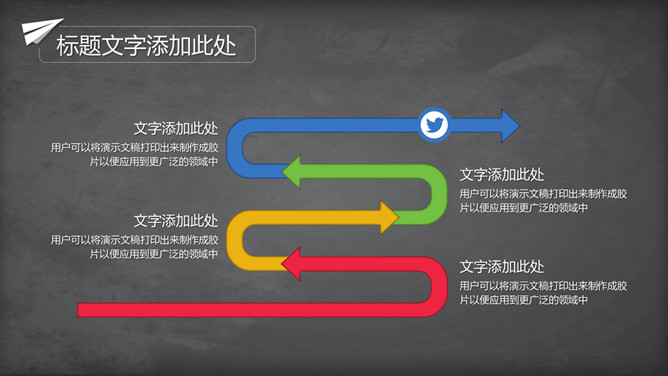 标题文字添加此处

文字添加此处
用户可以将演示文稿打印出来制作成胶片以便应用到更广泛的领域中

文字添加此处
用户可以将演示文稿打印出来制作成胶片以便应用到更广泛的领域中

文字添加此处
用户可以将演示文稿打印出来制作成胶片以便应用到更广泛的领域中

文字添加此处
用户可以将演示文稿打印出来制作成胶片以便应用到更广泛的领域中